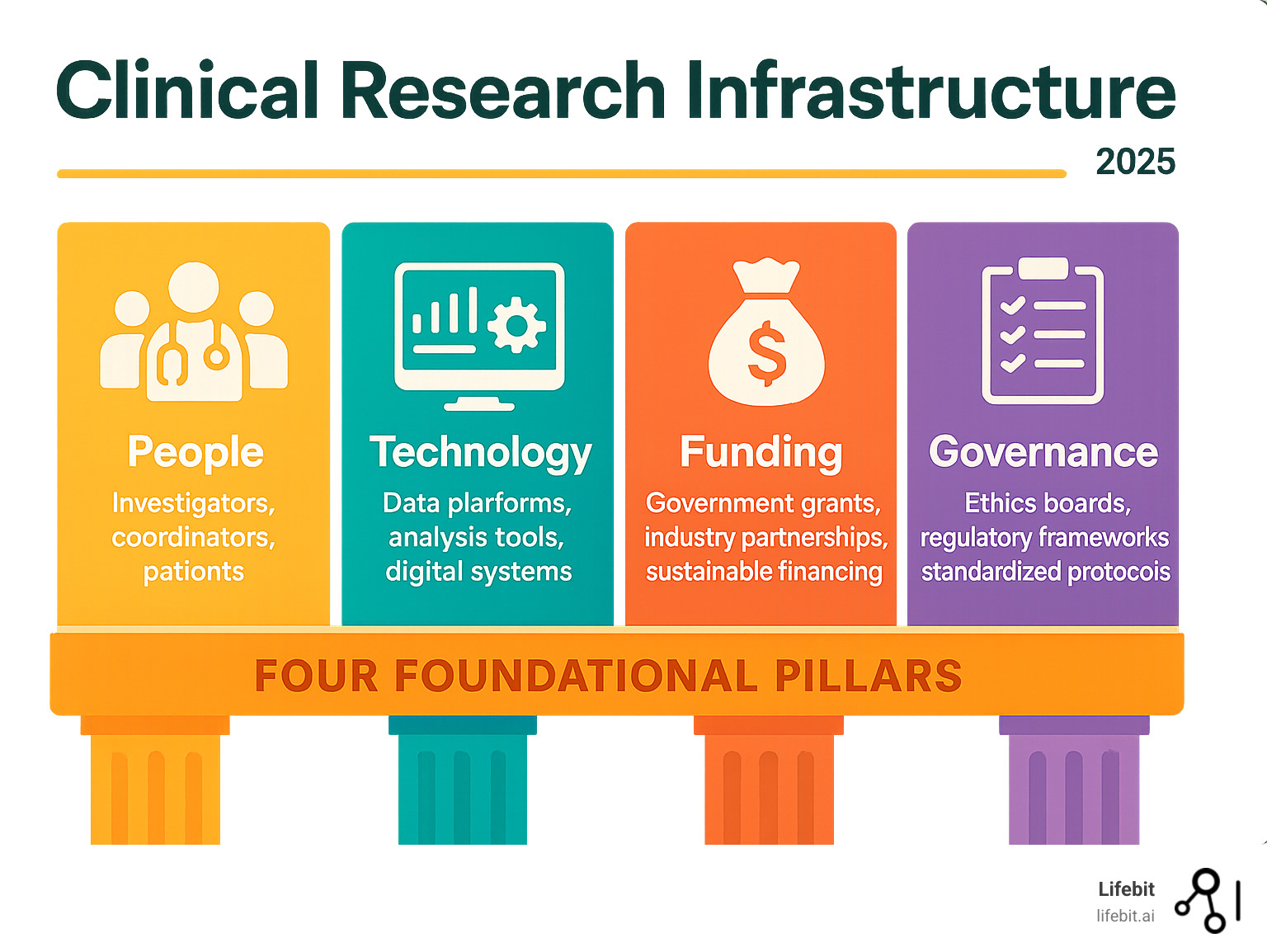 Clinical Research Infrastructure

2025

People

Investigators, coordinators, pationts

Technology

Data plarforms, analysis tools, digital systems

Funding

Government grants, industry partnerships, sustainable financing

Governance

Ethics boards, regulatory frameworks standardized protocois

FOUR FOUNDATIONAL PILLARS

Lifebit
lifebit.ai